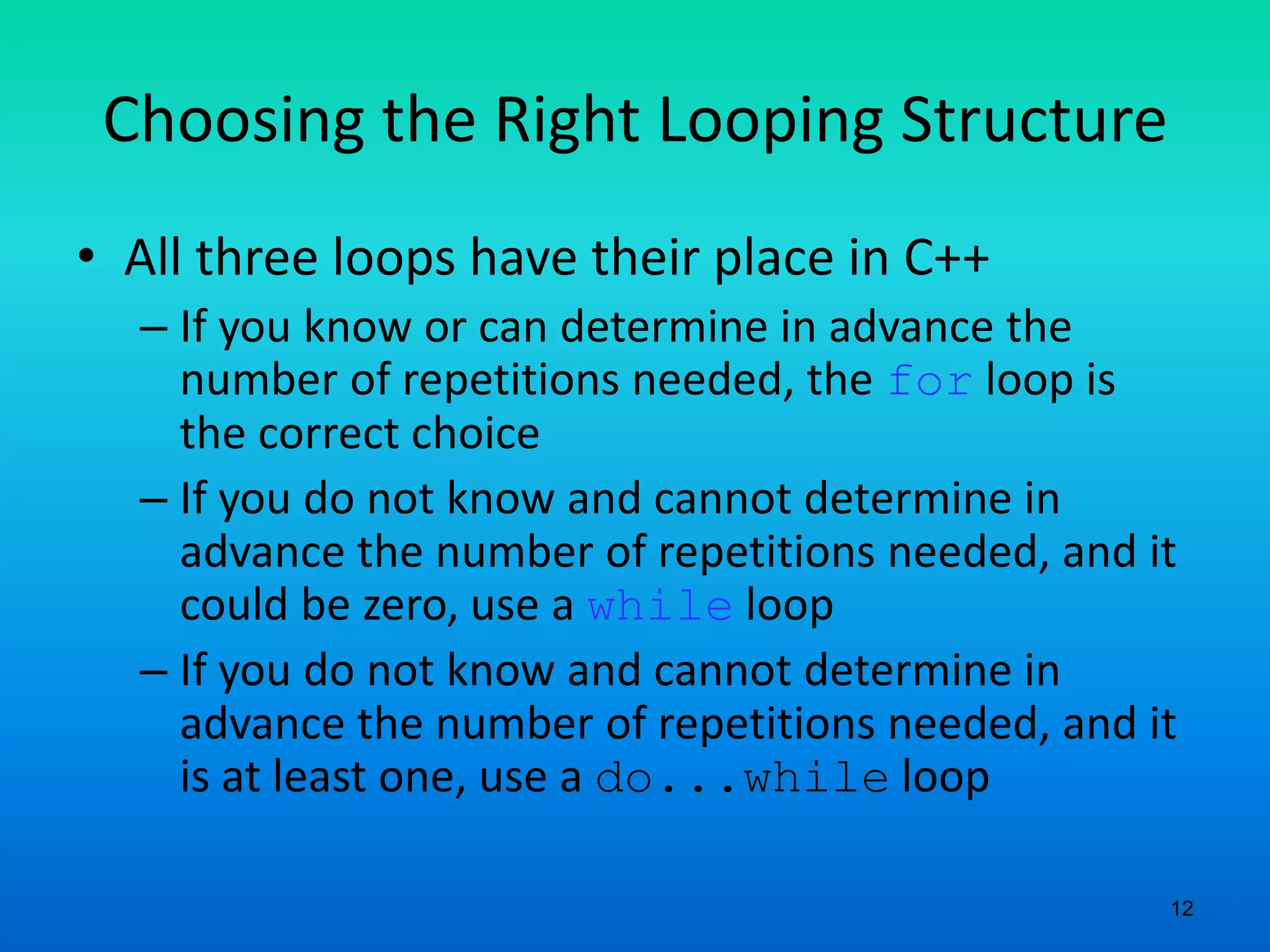 Choosing the Right Looping Structure

• All three loops have their place in C++

– If you know or can determine in advance the number of repetitions needed, the for loop is the correct choice

– If you do not know and cannot determine in advance the number of repetitions needed, and it could be zero, use a while loop

– If you do not know and cannot determine in advance the number of repetitions needed, and it is at least one, use a do...while loop

12